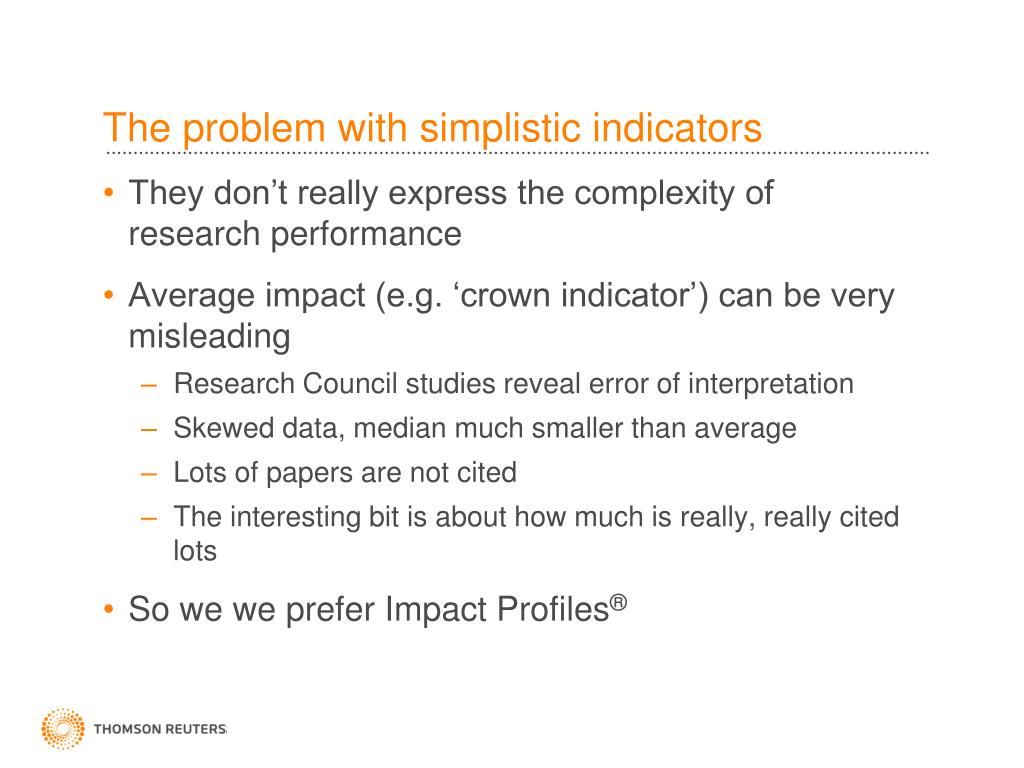 The problem with simplistic indicators

• They don’t really express the complexity of research performance

• Average impact (e.g. ‘crown indicator’) can be very misleading

– Research Council studies reveal error of interpretation

– Skewed data, median much smaller than average

– Lots of papers are not cited

– The interesting bit is about how much is really, really cited lots

• So we we prefer Impact Profiles®

THOMSON REUTERS